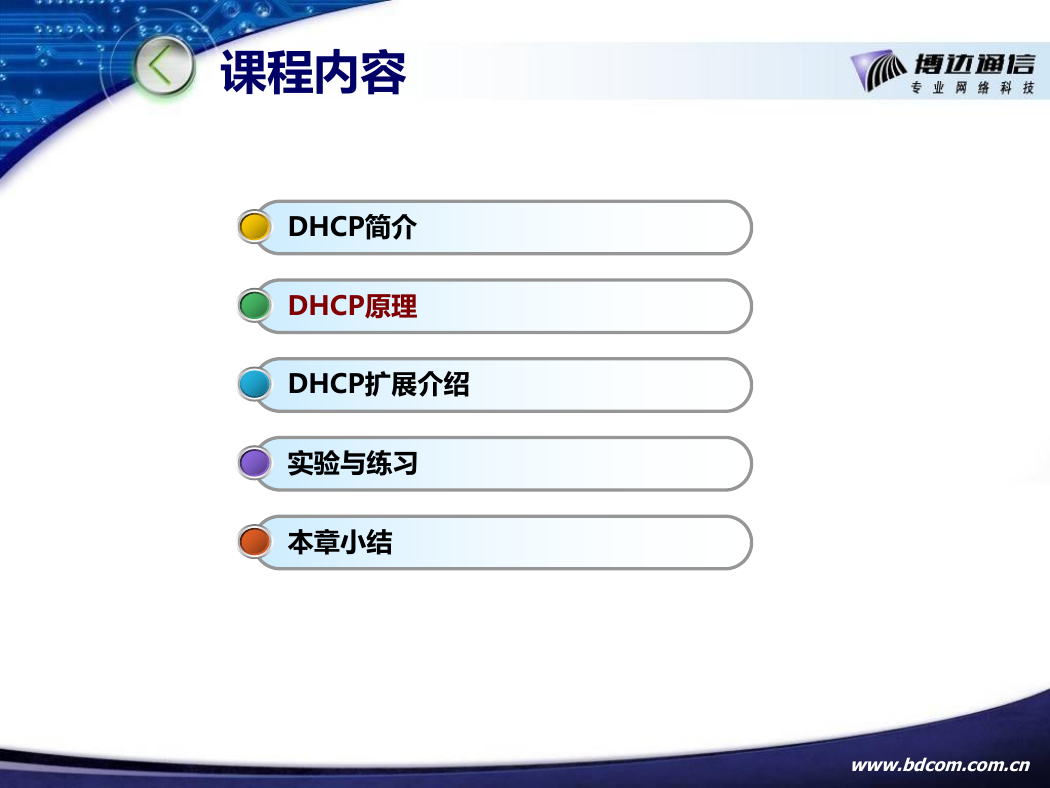 课程内容

博达通信
专业网络科技

DHCP简介

DHCP原理

DHCP扩展介绍

实验与练习

本章小结

www.bdcom.com.cn